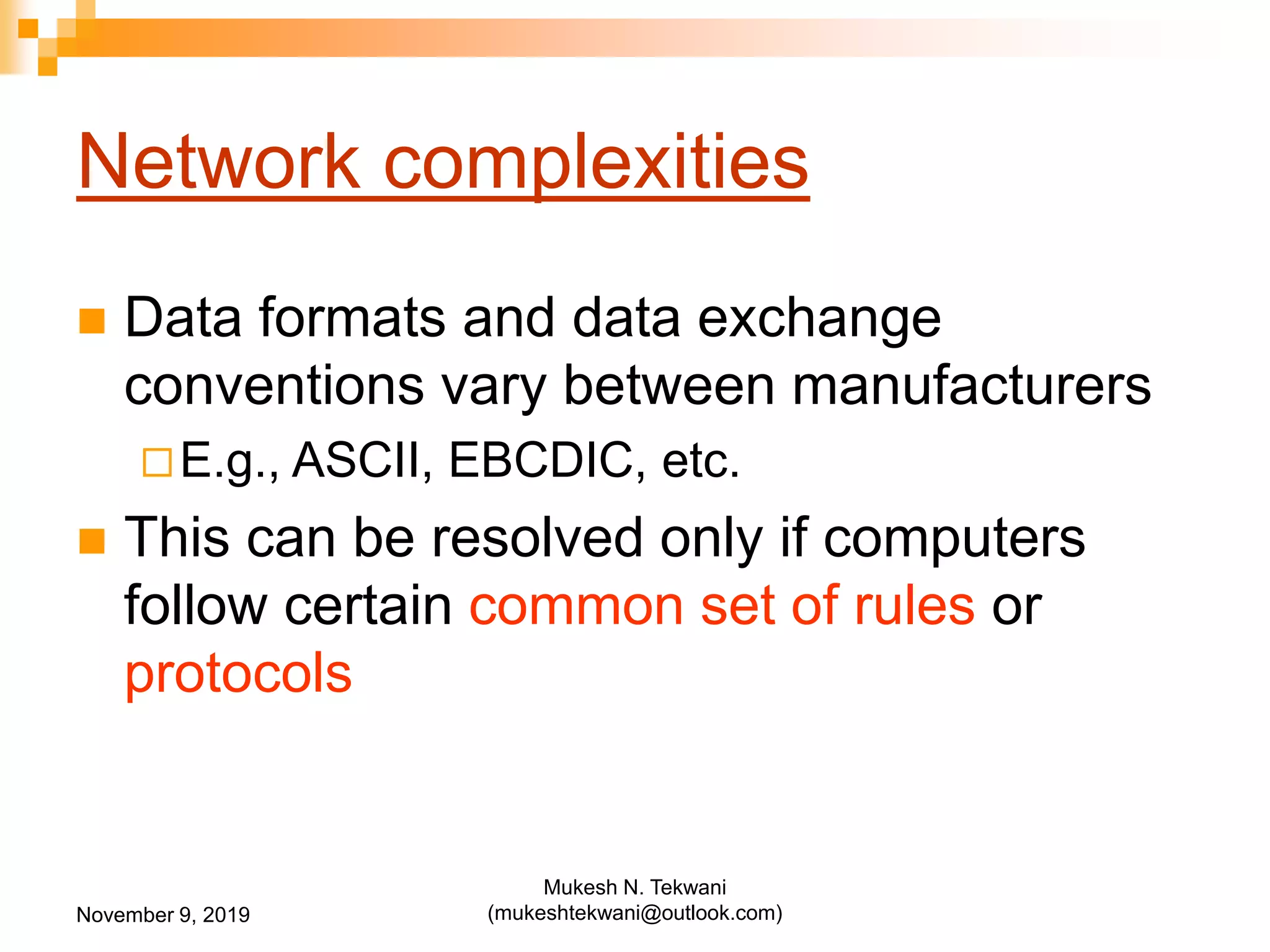 Network complexities

Data formats and data exchange conventions vary between manufacturers

E.g., ASCII, EBCDIC, etc.

This can be resolved only if computers follow certain common set of rules or protocols

November 9, 2019

Mukesh N. Tekwani
(mukeshtekwani@outlook.com)